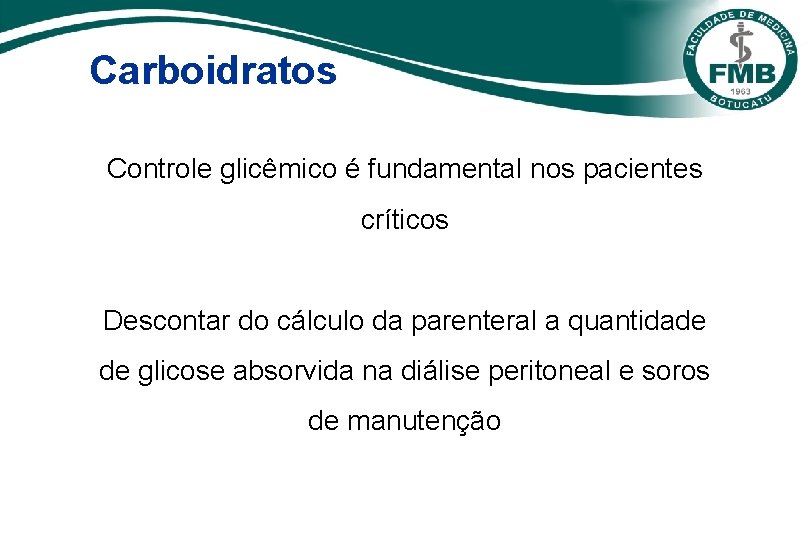 Carboidratos

FACULDADE DE MEDICINA
FMB
1963
BOTUCATU

Controle glicêmico é fundamental nos pacientes críticos

Descontar do cálculo da parenteral a quantidade de glicose absorvida na diálise peritoneal e soros de manutenção